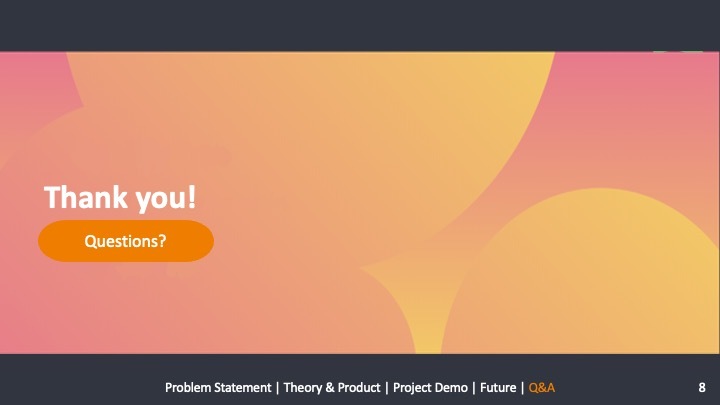 Thank you!

Questions?

Problem Statement | Theory & Product | Project Demo | Future | Q&A

8